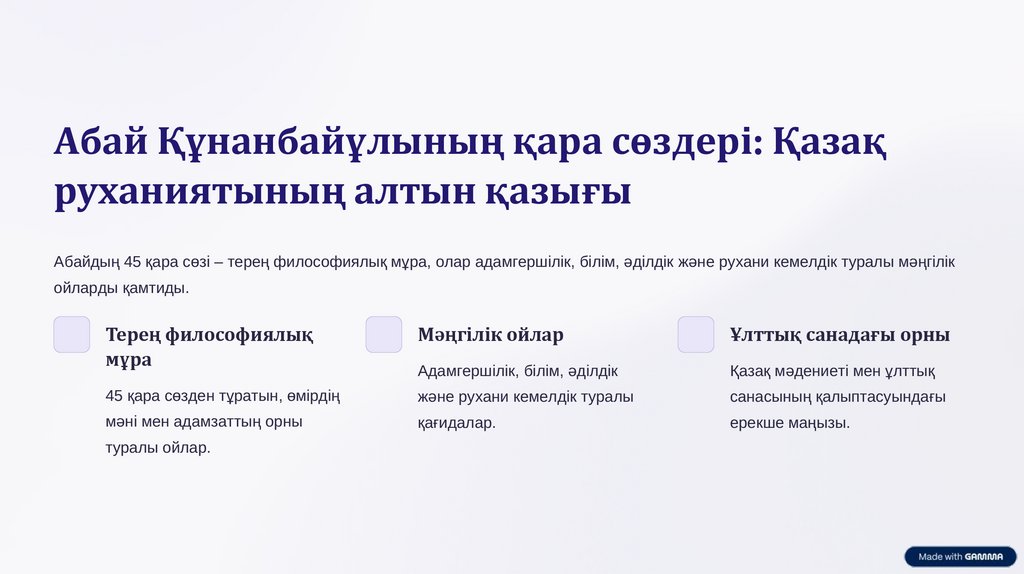 Абай Құнанбайұлының қара сөздері: Қазақ руханиятының алтын қазығы

Абайдың 45 қара сөзі – терең философиялық мұра, олар адамгершілік, білім, әділдік және рухани кемелдік туралы мәңгілік ойларды қамтиды.

Терең философиялық мұра

45 қара сөзден тұратын, өмірдің мәні мен адамзаттың орны туралы ойлар.

Мәңгілік ойлар

Адамгершілік, білім, әділдік және рухани кемелдік туралы қағидалар.

Ұлттық санадағы орны

Қазақ мәдениеті мен ұлттық санасының қалыптасуындағы ерекше маңызы.

Made with GAMMA